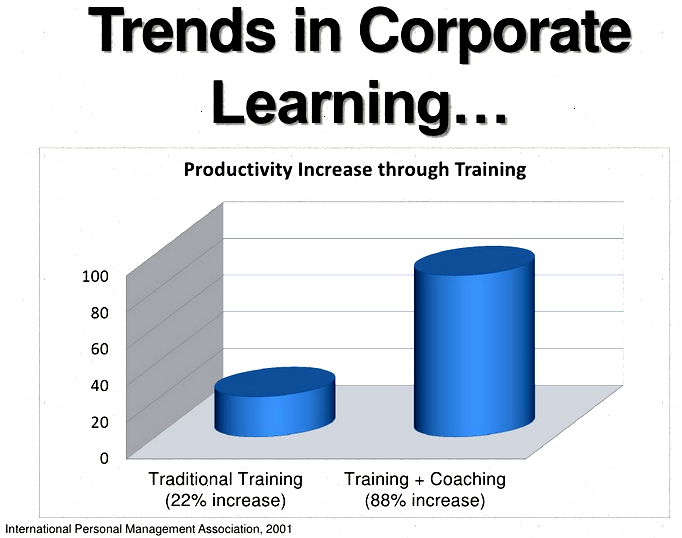 Trends in Corporate Learning…

Productivity Increase through Training

100
80
60
40
20
0

Traditional Training
(22% increase)

Training + Coaching
(88% increase)

International Personal Management Association, 2001